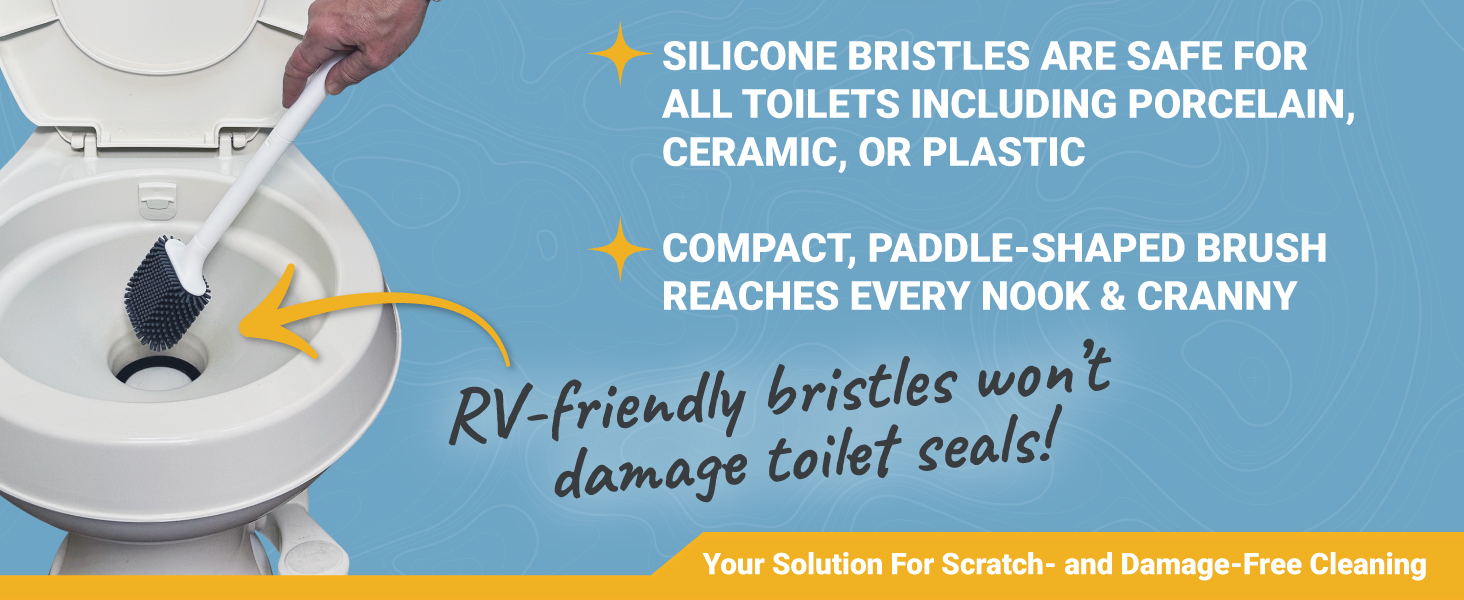 SILICONE BRISTLES ARE SAFE FOR ALL TOILETS INCLUDING PORCELAIN, CERAMIC, OR PLASTIC

COMPACT, PADDLE-SHAPED BRUSH REACHES EVERY NOOK & CRANNY

RV-friendly bristles won't damage toilet seals!

Your Solution For Scratch- and Damage-Free Cleaning